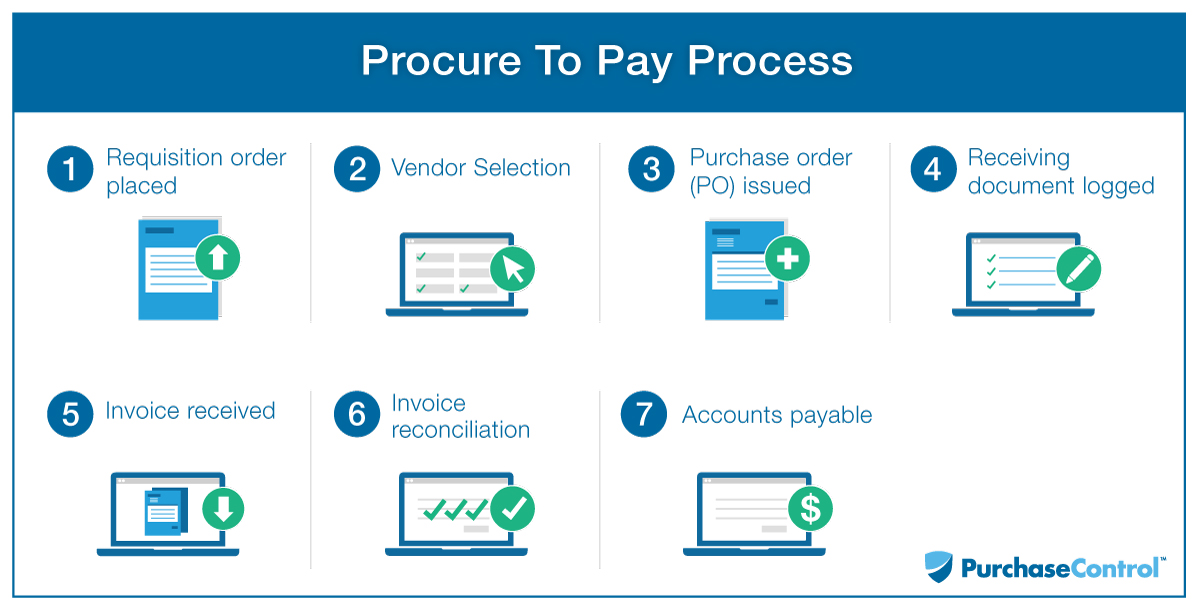 Procure To Pay Process

1 Requisition order placed

2 Vendor Selection

3 Purchase order (PO) issued

4 Receiving document logged

5 Invoice received

6 Invoice reconciliation

7 Accounts payable

PurchaseControl™